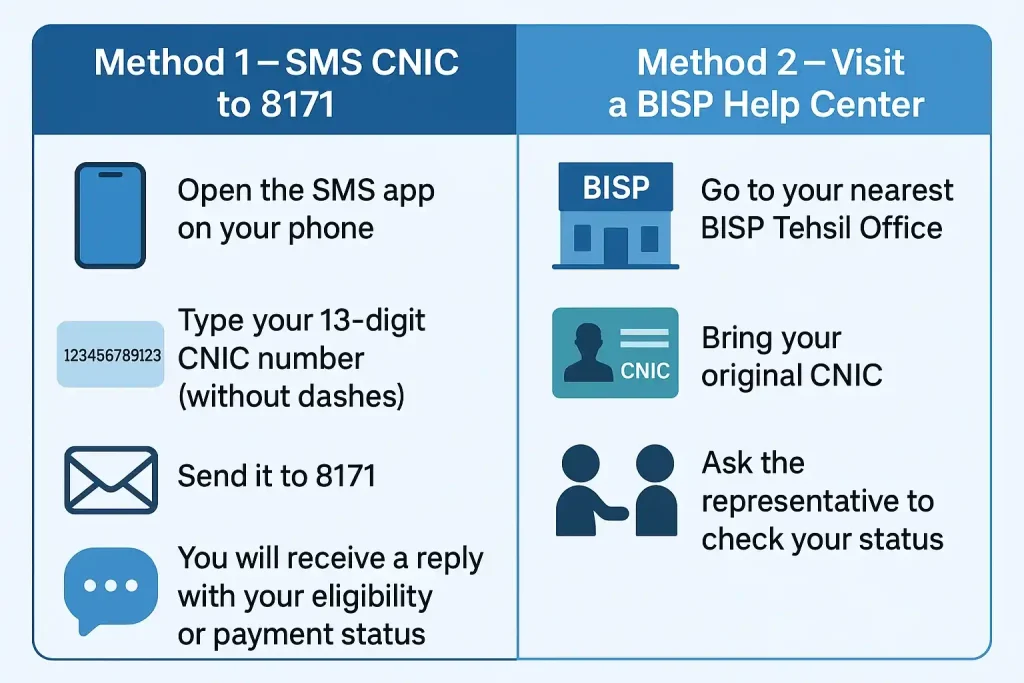 Method 1 – SMS CNIC to 8171

Open the SMS app on your phone

123456789123

Type your 13-digit CNIC number (without dashes)

Send it to 8171

You will receive a reply with your eligibility or payment status

Method 2 – Visit a BISP Help Center

BISP

Go to your nearest BISP Tehsil Office

CNIC

Bring your original CNIC

Ask the representative to check your status